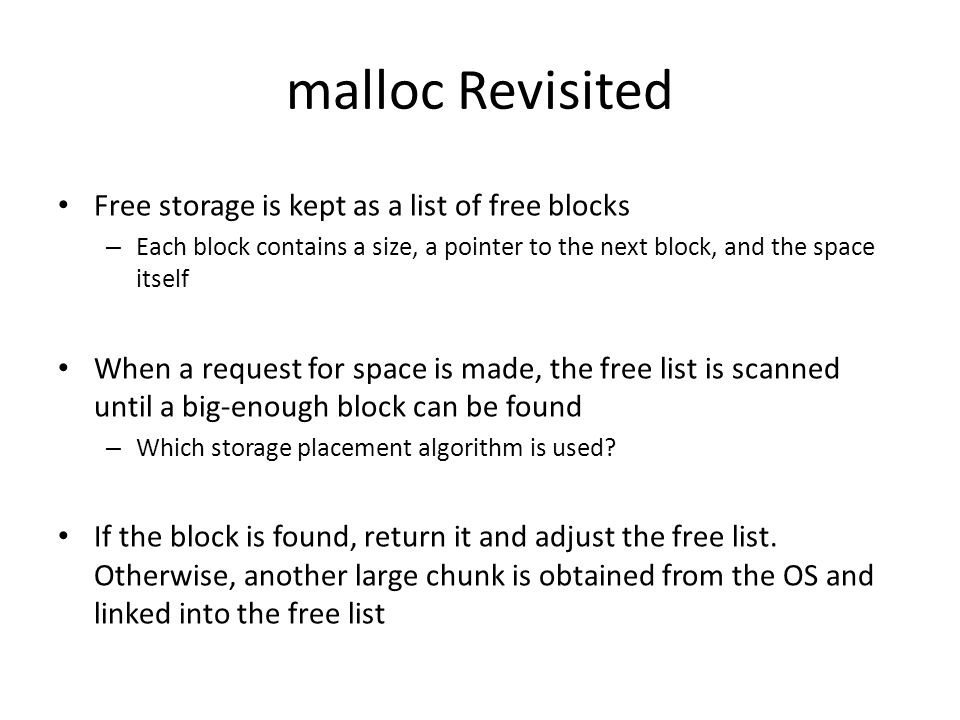 malloc Revisited

• Free storage is kept as a list of free blocks
– Each block contains a size, a pointer to the next block, and the space itself

• When a request for space is made, the free list is scanned until a big-enough block can be found
– Which storage placement algorithm is used?

• If the block is found, return it and adjust the free list. Otherwise, another large chunk is obtained from the OS and linked into the free list